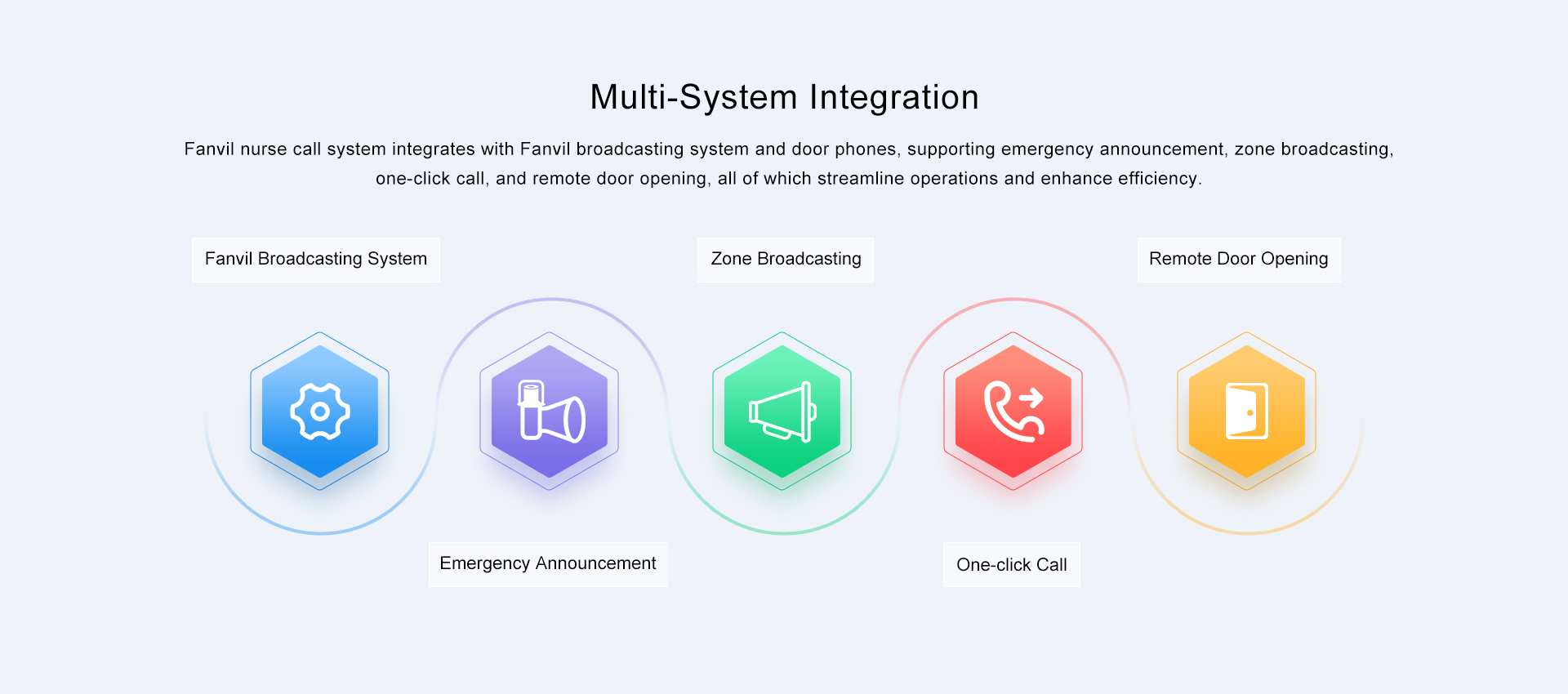 Multi-System Integration

Fanvil nurse call system integrates with Fanvil broadcasting system and door phones, supporting emergency announcement, zone broadcasting, one-click call, and remote door opening, all of which streamline operations and enhance efficiency.

Fanvil Broadcasting System

Zone Broadcasting

Remote Door Opening

Emergency Announcement

One-click Call